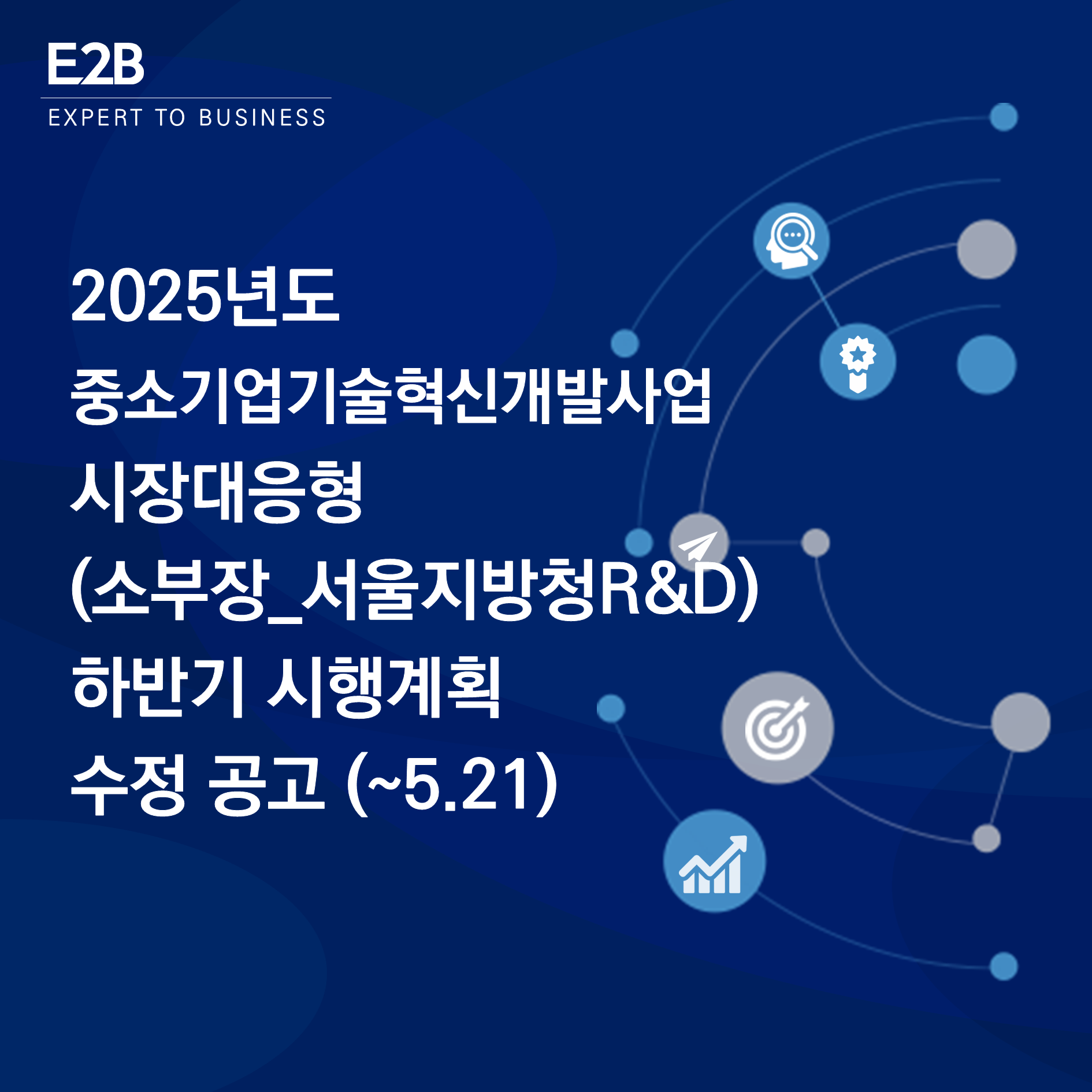 E2B
EXPERT TO BUSINESS

2025년도
중소기업기술혁신개발사업
시장대응형
(소부장_서울지방청R&D)
하반기 시행계획
수정 공고 (~5.21)